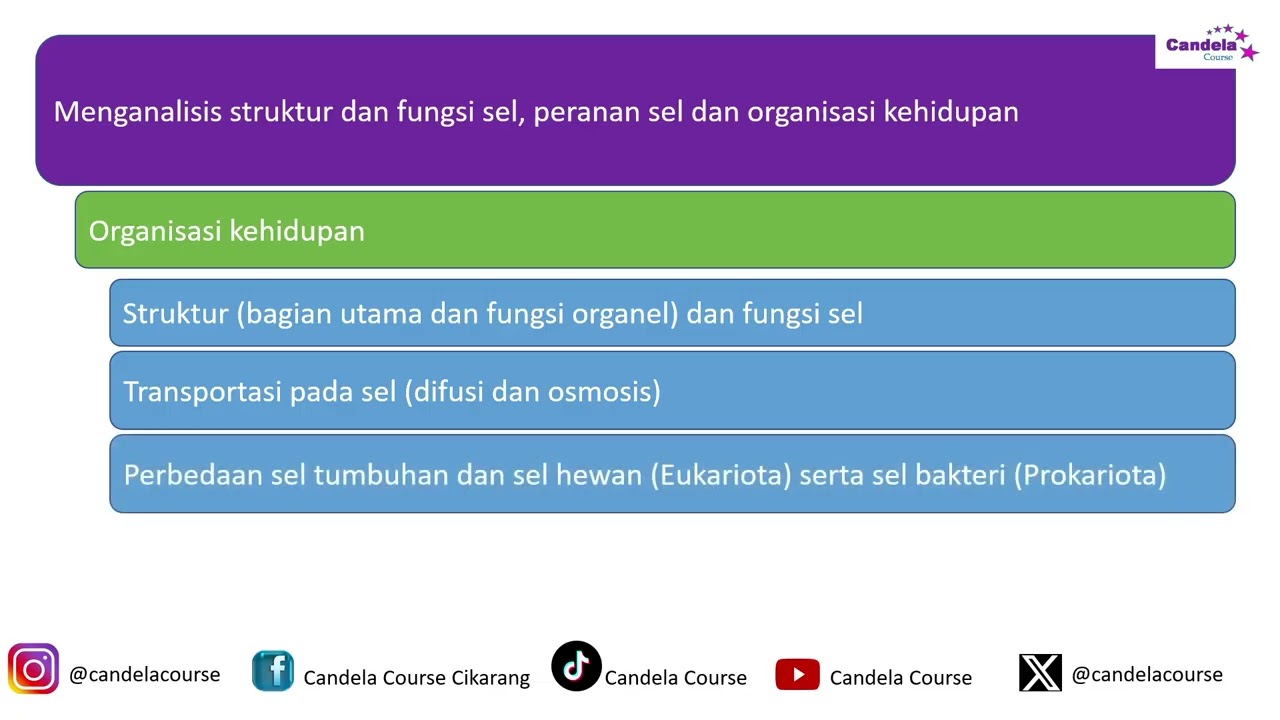 Candela Course

Menganalisis struktur dan fungsi sel, peranan sel dan organisasi kehidupan

Organisasi kehidupan

Struktur (bagian utama dan fungsi organel) dan fungsi sel

Transportasi pada sel (difusi dan osmosis)

Perbedaan sel tumbuhan dan sel hewan (Eukariota) serta sel bakteri (Prokariota)

@candelacourse Candela Course Cikarang Candela Course Candela Course @candelacourse